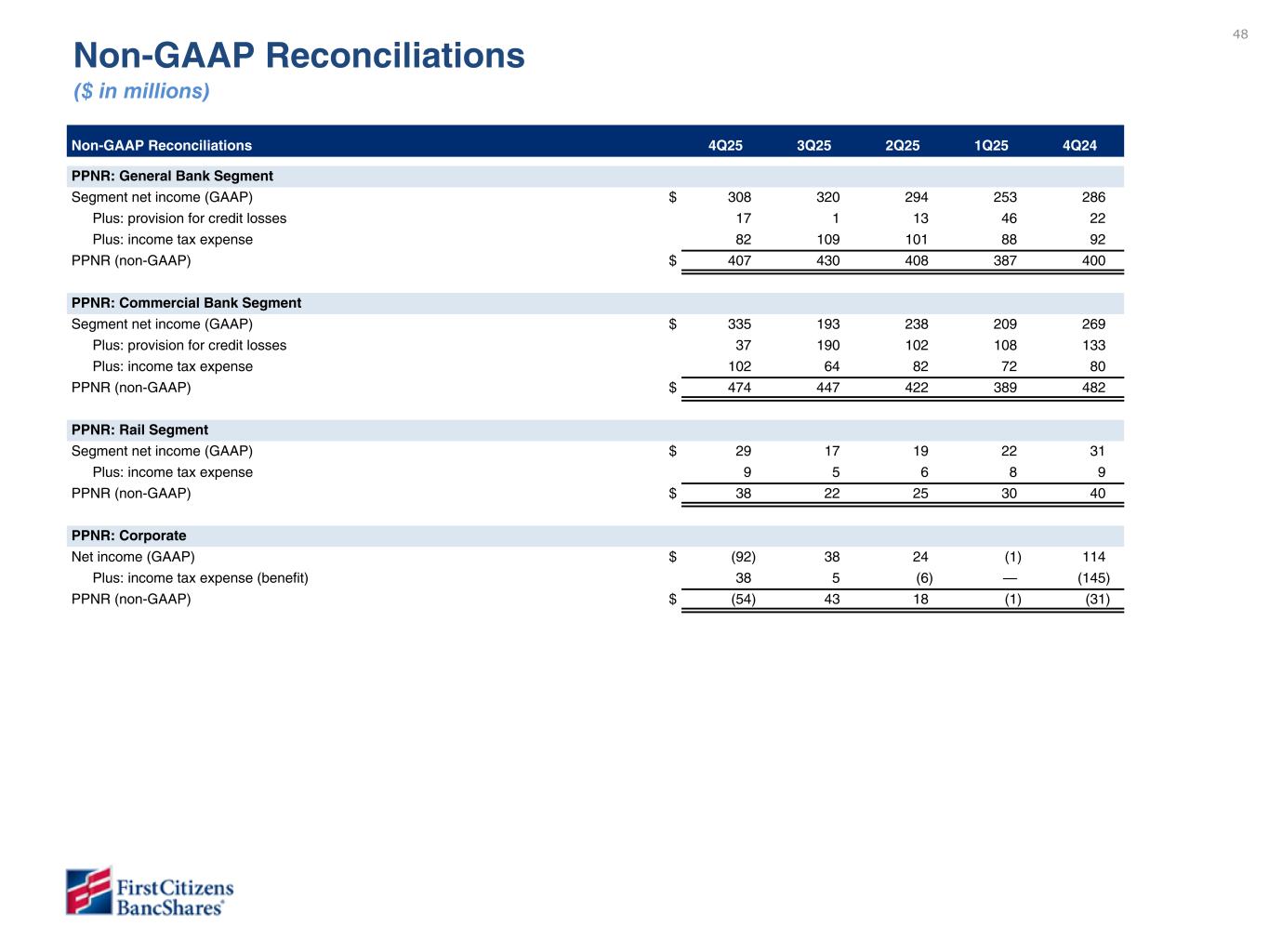 48

Non-GAAP Reconciliations
($ in millions)

| Non-GAAP Reconciliations | | 4Q25 | 3Q25 | 2Q25 | 1Q25 | 4Q24 |
|---|---|---|---|---|---|---|
| PPNR: General Bank Segment | | | | | | |
| Segment net income (GAAP) | $ | 308 | 320 | 294 | 253 | 286 |
| Plus: provision for credit losses | | 17 | 1 | 13 | 46 | 22 |
| Plus: income tax expense | | 82 | 109 | 101 | 88 | 92 |
| PPNR (non-GAAP) | $ | 407 | 430 | 408 | 387 | 400 |
| PPNR: Commercial Bank Segment | | | | | | |
| Segment net income (GAAP) | $ | 335 | 193 | 238 | 209 | 269 |
| Plus: provision for credit losses | | 37 | 190 | 102 | 108 | 133 |
| Plus: income tax expense | | 102 | 64 | 82 | 72 | 80 |
| PPNR (non-GAAP) | $ | 474 | 447 | 422 | 389 | 482 |
| PPNR: Rail Segment | | | | | | |
| Segment net income (GAAP) | $ | 29 | 17 | 19 | 22 | 31 |
| Plus: income tax expense | | 9 | 5 | 6 | 8 | 9 |
| PPNR (non-GAAP) | $ | 38 | 22 | 25 | 30 | 40 |
| PPNR: Corporate | | | | | | |
| Net income (GAAP) | $ | (92) | 38 | 24 | (1) | 114 |
| Plus: income tax expense (benefit) | | 38 | 5 | (6) | — | (145) |
| PPNR (non-GAAP) | $ | (54) | 43 | 18 | (1) | (31) |

First Citizens BancShares®